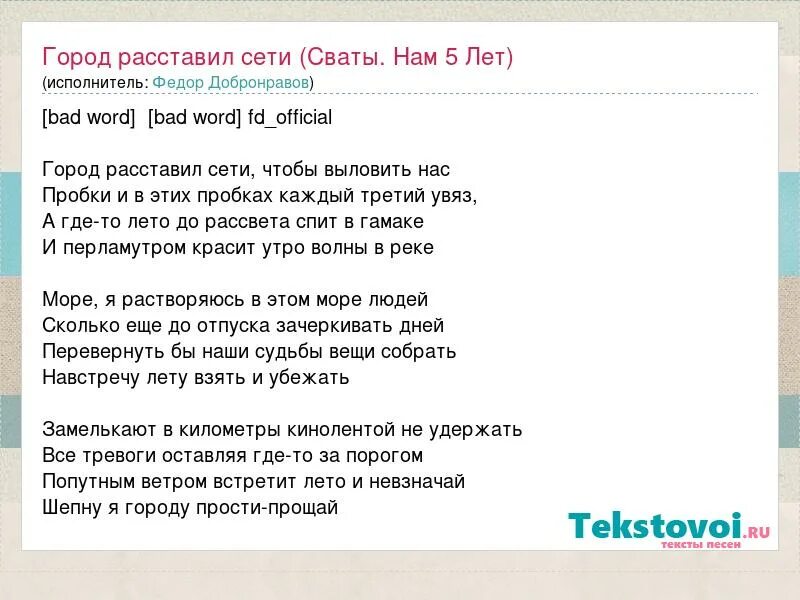 Город расставил сети (Сваты. Нам 5 Лет)
(исполнитель: Федор Добронравов)

[bad word] [bad word] fd_official

Город расставил сети, чтобы выловить нас
Пробки и в этих пробках каждый третий увяз,
А где-то лето до рассвета спит в гамаке
И перламутром красит утро волны в реке

Море, я растворяюсь в этом море людей
Сколько еще до отпуска зачеркивать дней
Перевернуть бы наши судьбы вещи собрать
Навстречу лету взять и убежать

Замелькают в километры кинолентой не удержать
Все тревоги оставляя где-то за порогом
Попутным ветром встретит лето и невзначай
Шепну я городу прости-прощай

Tekstovoi.RU
тексты песен